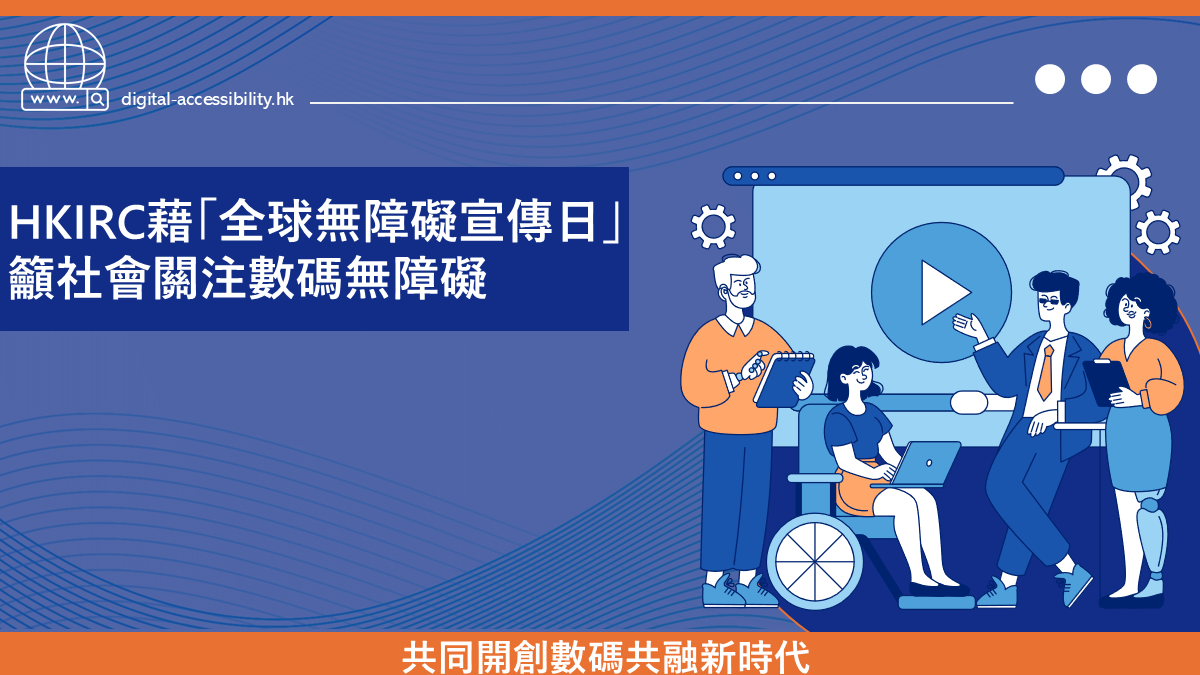 www.

digital-accessibility.hk

HKIRC藉「全球無障礙宣傳日」籲社會關注數碼無障礙

共同開創數碼共融新時代